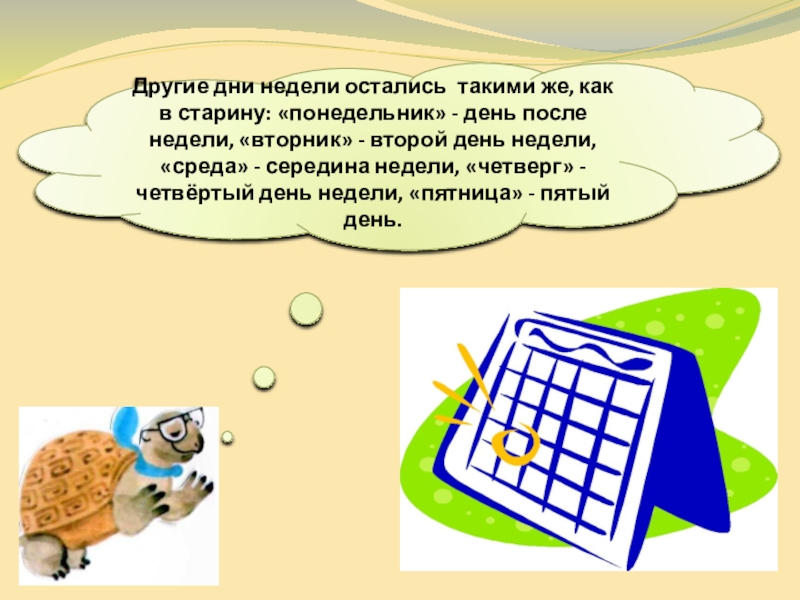 Другие дни недели остались такими же, как в старину: «понедельник» - день после недели, «вторник» - второй день недели, «среда» - середина недели, «четверг» - четвёртый день недели, «пятница» - пятый день.